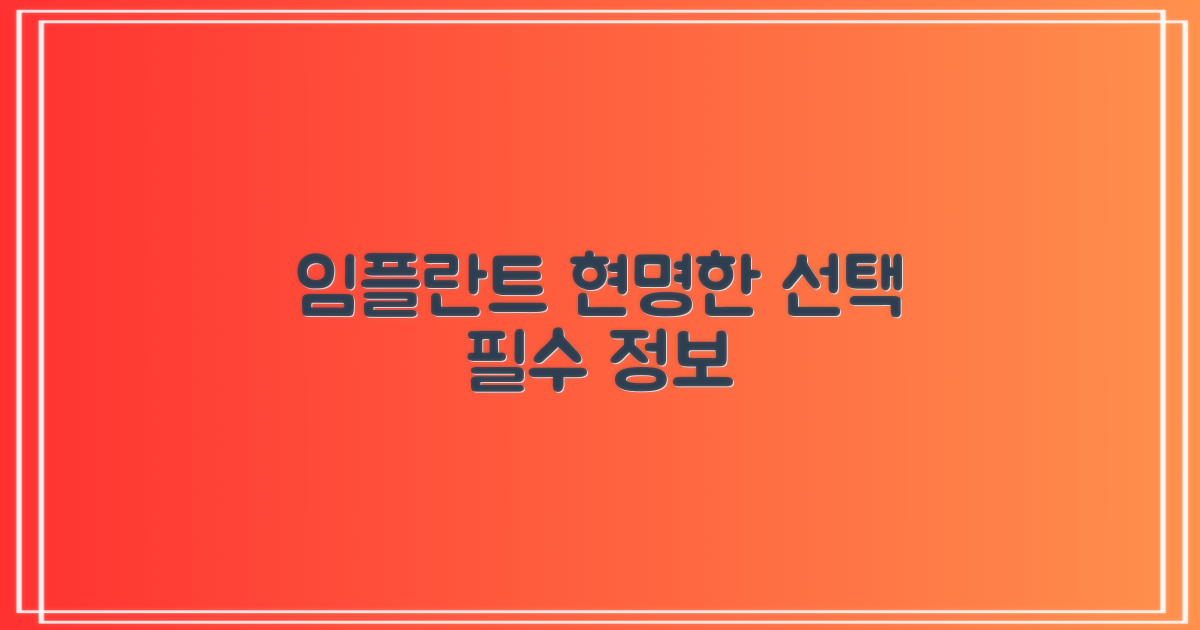 임플란트 현명한 선택
필수 정보